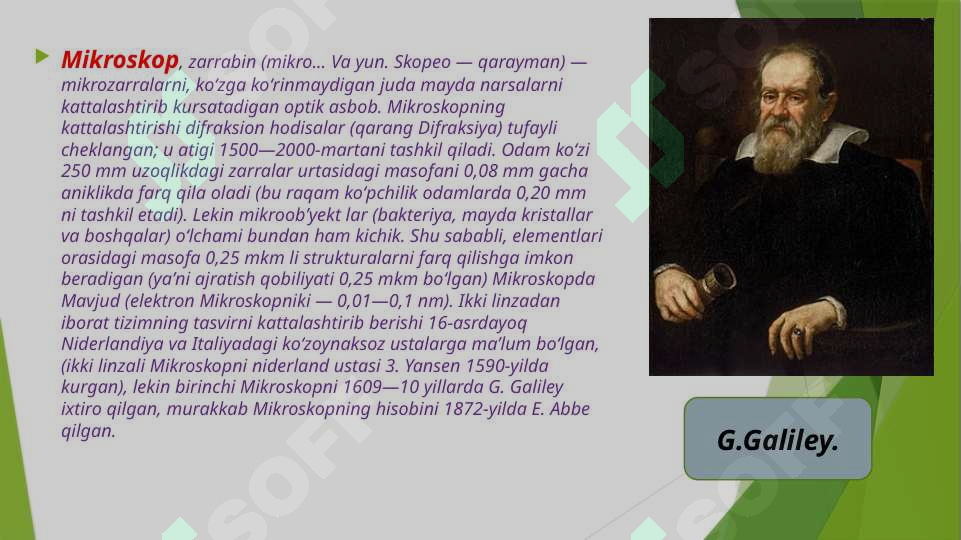 Mikroskop, zarrabin (mikro... Va yun. Skopeo — qarayman) — mikrozarralarni, koʻzga koʻrinmaydigan juda mayda narsalarni kattalashtirib kursatadigan optik asbob. Mikroskopning kattalashtirishi difraksion hodisalar (qarang Difraksiya) tufayli cheklangan; u atigi 1500—2000-martani tashkil qiladi. Odam koʻzi 250 mm uzoqlikdagi zarralar urtasidagi masofani 0,08 mm gacha aniklikda farq qila oladi (bu raqam koʻpchilik odamlarda 0,20 mm ni tashkil etadi). Lekin mikroobʼyekt lar (bakteriya, mayda kristallar va boshqalar) oʻlchami bundan ham kichik. Shu sababli, elementlari orasidagi masofa 0,25 mkm li strukturalarni farq qilishga imkon beradigan (yaʼni ajratish qobiliyati 0,25 mkm boʻlgan) Mikroskopda Mavjud (elektron Mikroskopniki — 0,01—0,1 nm). Ikki linzadan iborat tizimning tasvirni kattalashtirib berishi 16-asrdayoq Niderlandiya va Italiyadagi koʻzoynaksoz ustalarga maʼlum boʻlgan, (ikki linzali Mikroskopni niderland ustasi 3. Yansen 1590-yilda kurgan), lekin birinchi Mikroskopni 1609—10 yillarda G. Galiley ixtiro qilgan, murakkab Mikroskopning hisobini 1872-yilda E. Abbe qilgan.

G.Galiley.